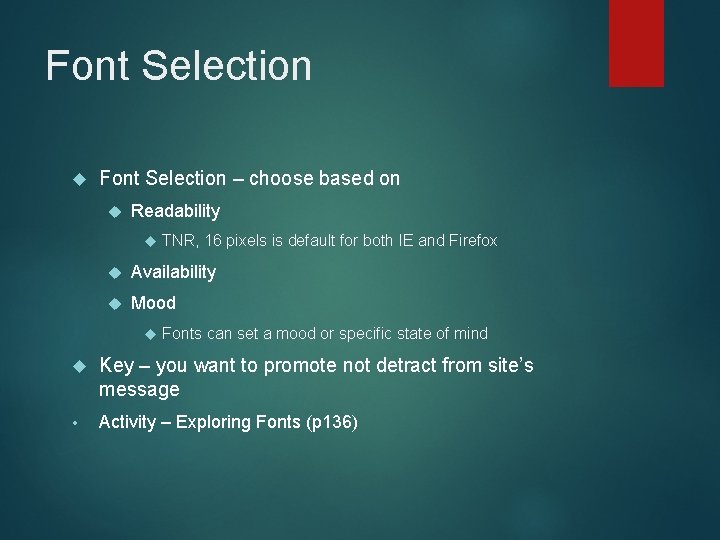 Font Selection

Font Selection – choose based on

Readability

TNR, 16 pixels is default for both IE and Firefox

Availability

Mood

Fonts can set a mood or specific state of mind

Key – you want to promote not detract from site's message

Activity – Exploring Fonts (p136)